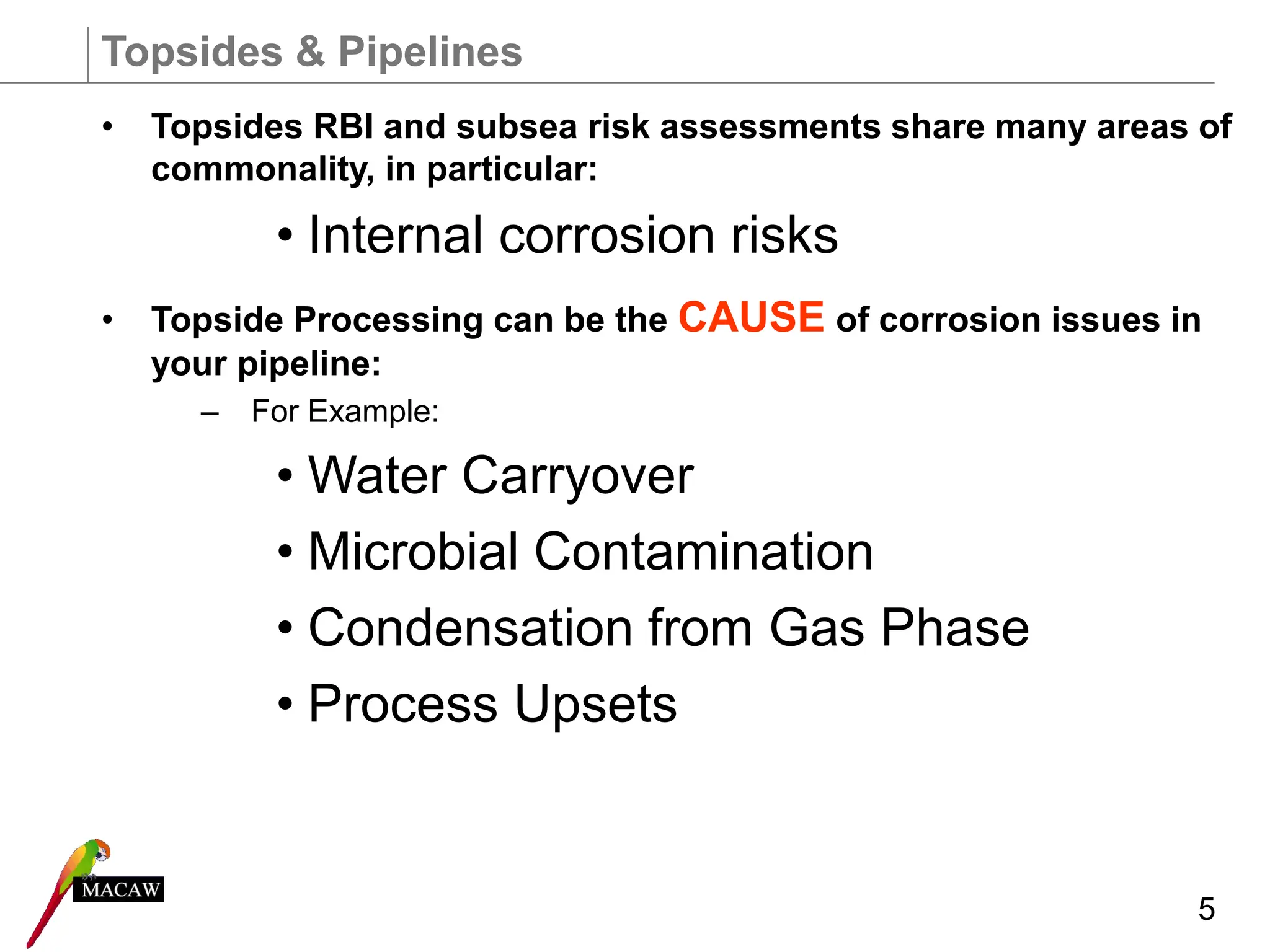 Topsides & Pipelines

• Topsides RBI and subsea risk assessments share many areas of commonality, in particular:

• Internal corrosion risks

• Topside Processing can be the CAUSE of corrosion issues in your pipeline:

– For Example:

• Water Carryover

• Microbial Contamination

• Condensation from Gas Phase

• Process Upsets

MACAW

5